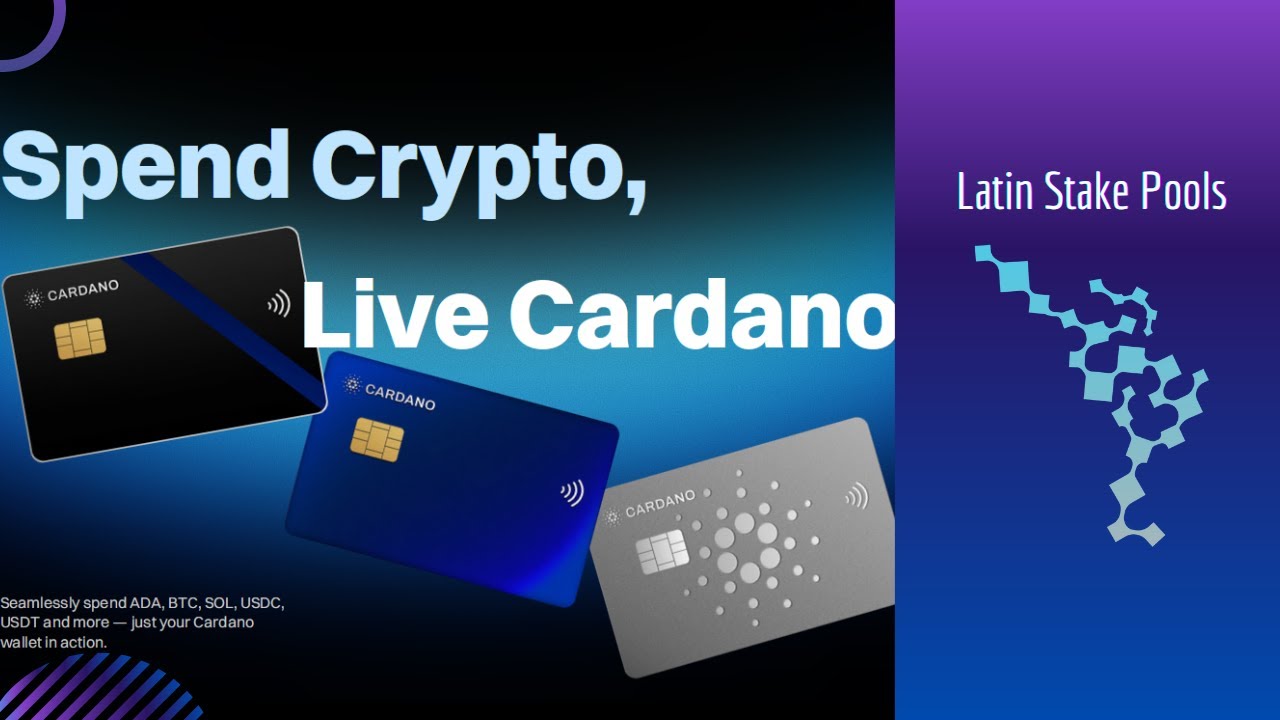 Spend Crypto,

Live Cardano

CARDANO

CARDANO

CARDANO

Seamlessly spend ADA, BTC, SOL, USDC, USDT and more — just your Cardano wallet in action.

Latin Stake Pools